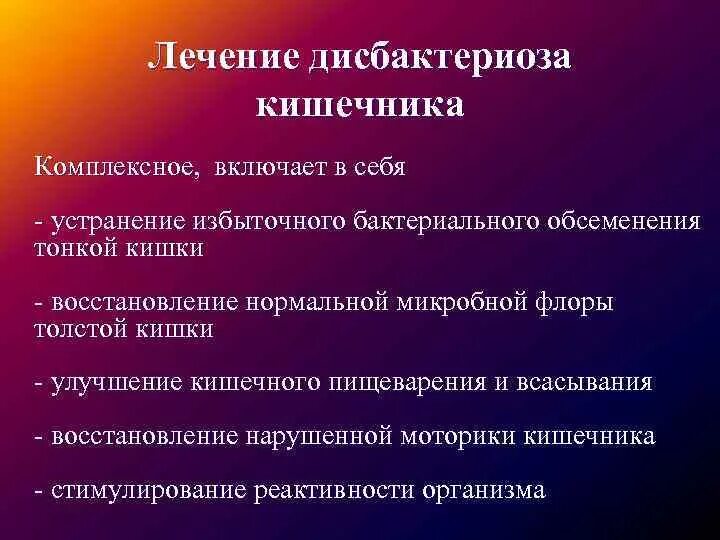 Лечение дисбактериоза кишечника

Комплексное, включает в себя

- устранение избыточного бактериального обсеменения тонкой кишки

- восстановление нормальной микробной флоры толстой кишки

- улучшение кишечного пищеварения и всасывания

- восстановление нарушенной моторики кишечника

- стимулирование реактивности организма